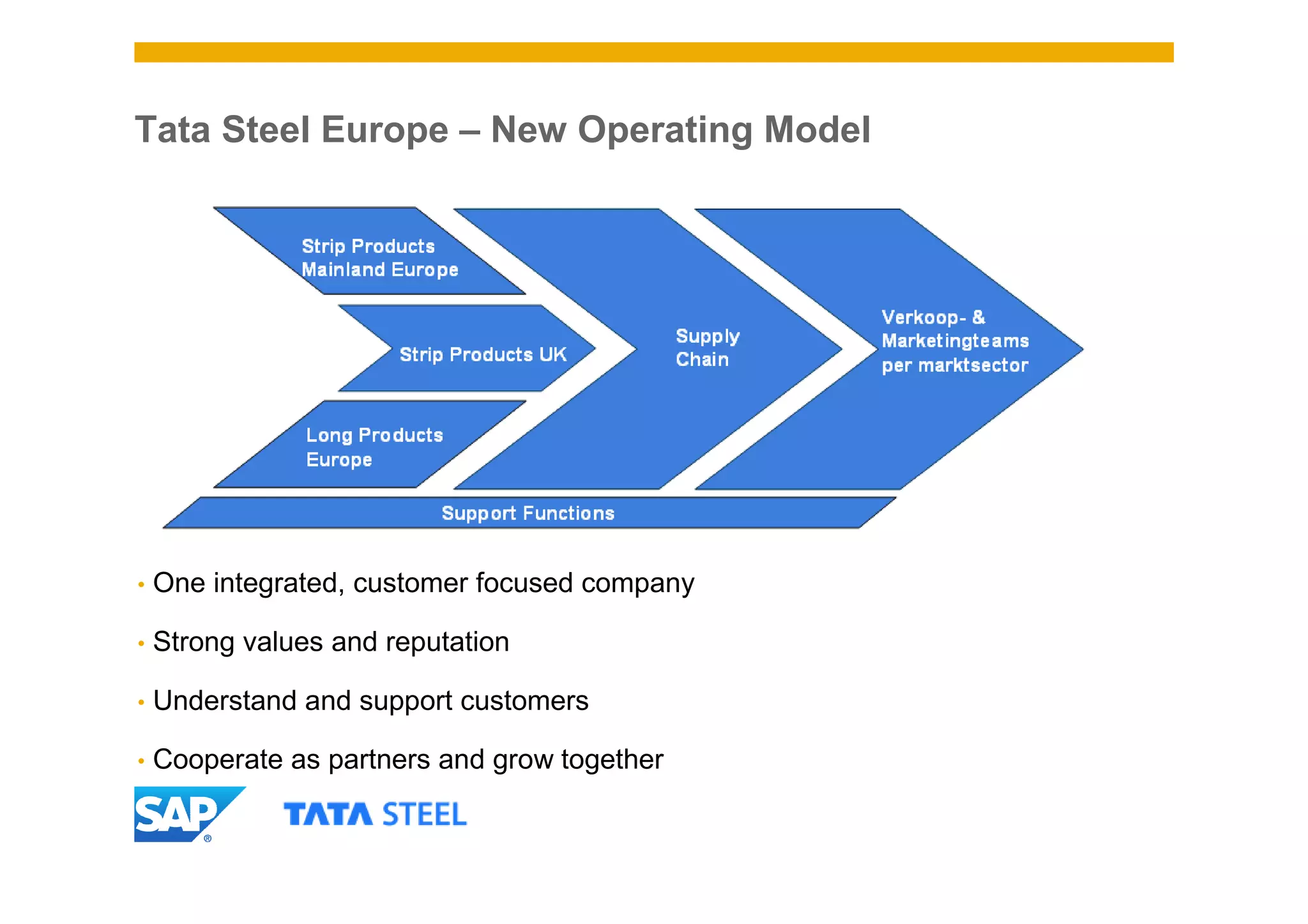 Tata Steel Europe – New Operating Model

Strip Products Mainland Europe

Strip Products UK

Long Products Europe

Supply Chain

Verkoop- & Marketingteams per marktsector

Support Functions

• One integrated, customer focused company

• Strong values and reputation

• Understand and support customers

• Cooperate as partners and grow together

SAP®

TATA STEEL